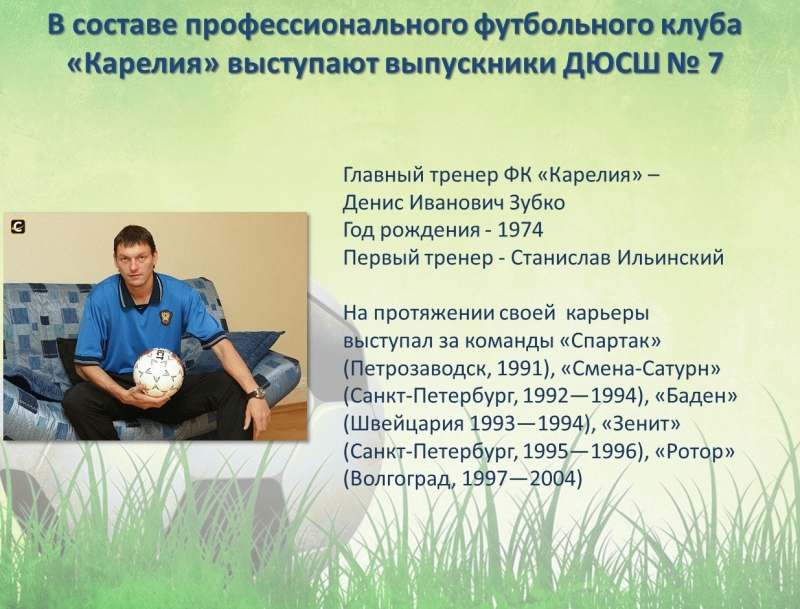 В составе профессионального футбольного клуба «Карелия» выступают выпускники ДЮСШ № 7

Главный тренер ФК «Карелия» – Денис Иванович Зубко
Год рождения - 1974
Первый тренер - Станислав Ильинский

На протяжении своей карьеры выступал за команды «Спартак» (Петрозаводск, 1991), «Смена-Сатурн» (Санкт-Петербург, 1992—1994), «Баден» (Швейцария 1993—1994), «Зенит» (Санкт-Петербург, 1995—1996), «Ротор» (Волгоград, 1997—2004)